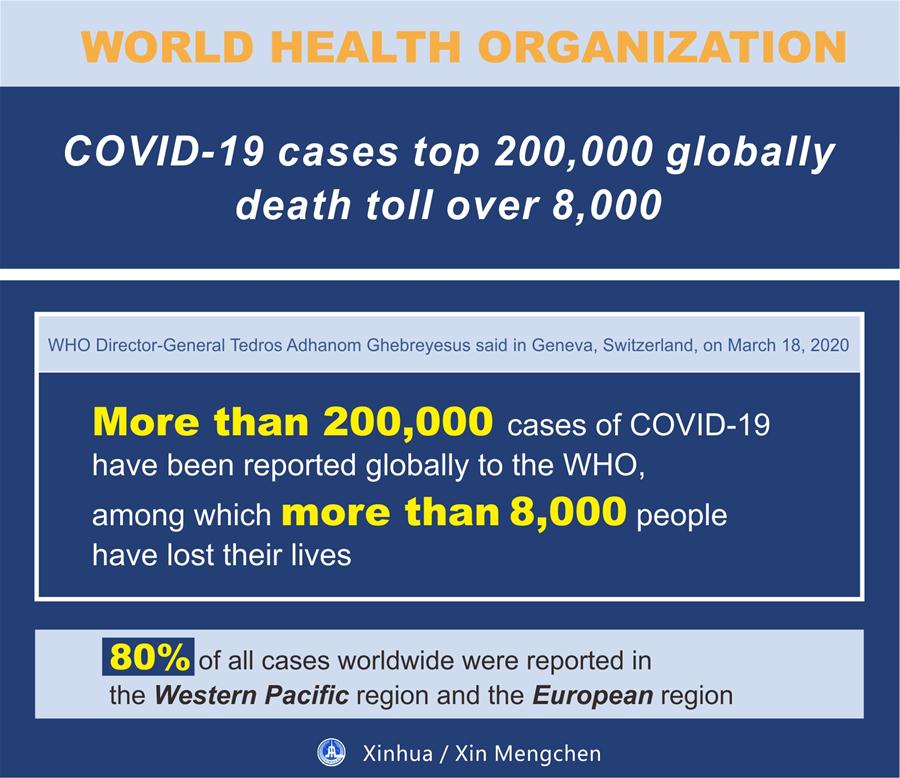 WORLD HEALTH ORGANIZATION

COVID-19 cases top 200,000 globally death toll over 8,000

WHO Director-General Tedros Adhanom Ghebreyesus said in Geneva, Switzerland, on March 18, 2020

More than 200,000 cases of COVID-19 have been reported globally to the WHO, among which more than 8,000 people have lost their lives

80% of all cases worldwide were reported in the Western Pacific region and the European region

Xinhua / Xin Mengchen